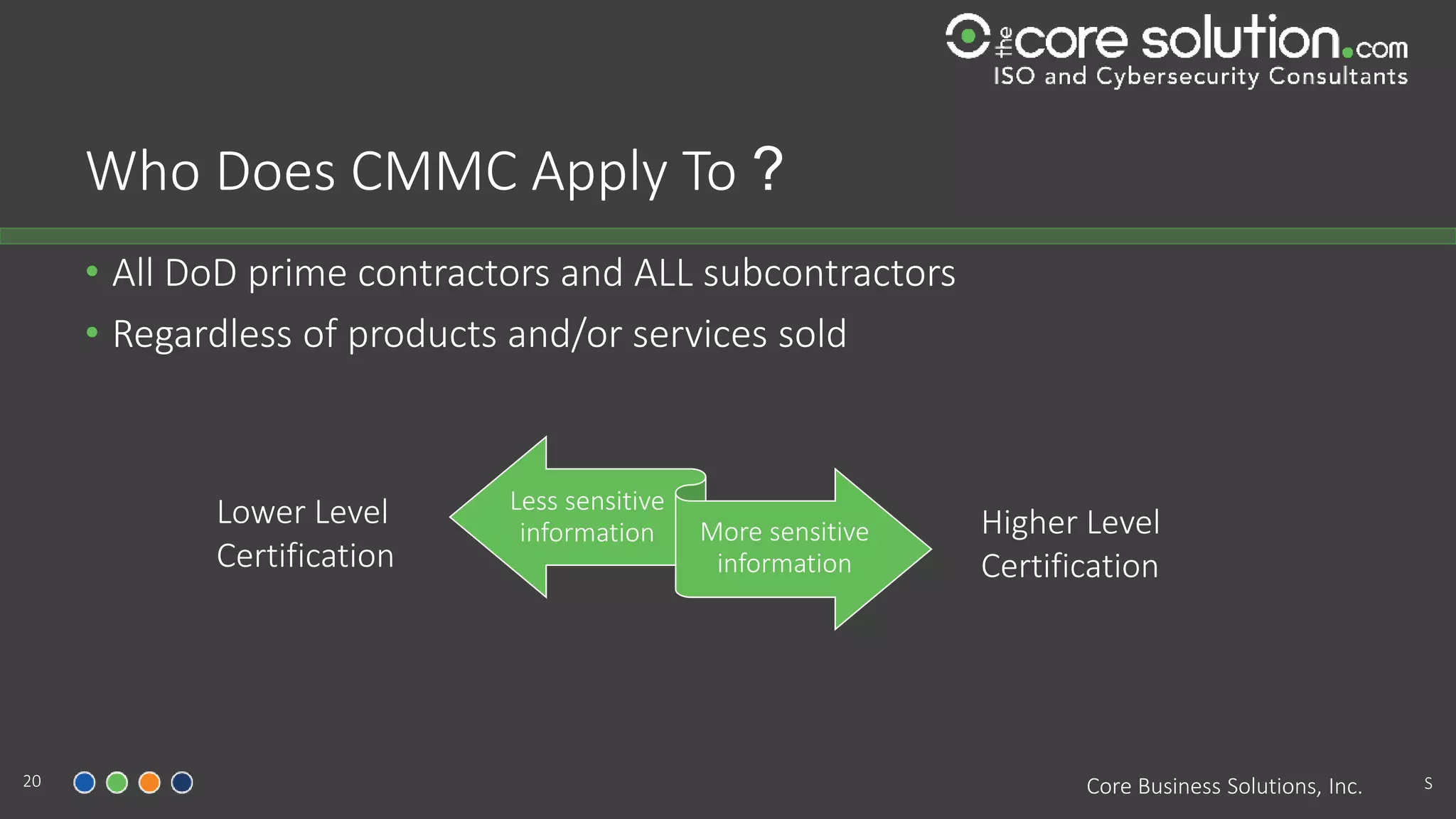 the core solution.com
ISO and Cybersecurity Consultants

Who Does CMMC Apply To ?

• All DoD prime contractors and ALL subcontractors
• Regardless of products and/or services sold

Lower Level Certification

Less sensitive information

More sensitive information

Higher Level Certification

20

Core Business Solutions, Inc.

S